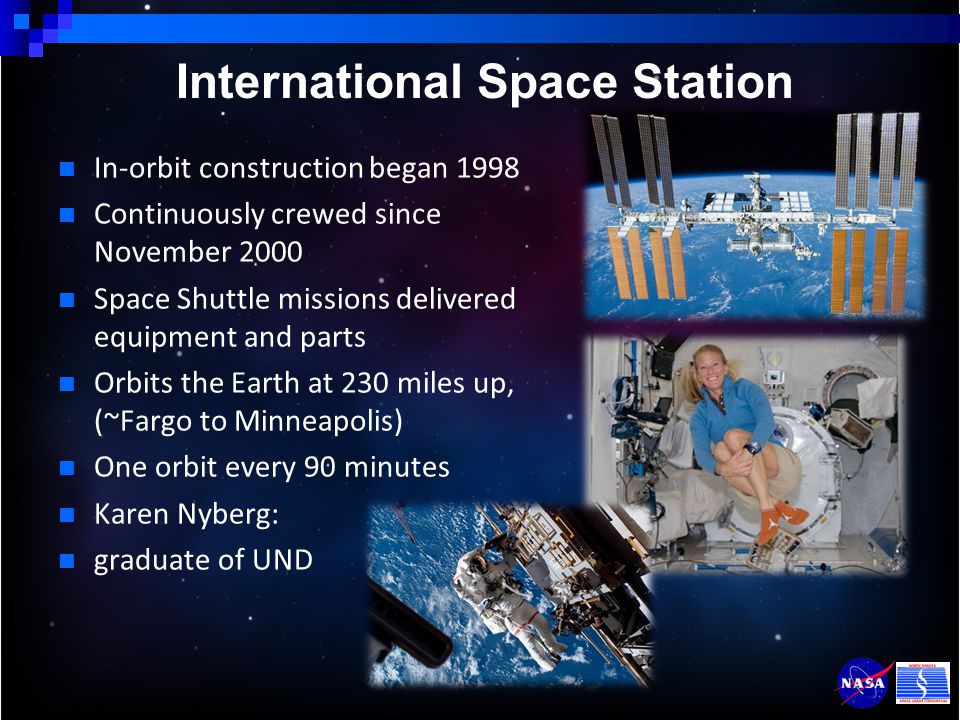 International Space Station

- In-orbit construction began 1998
- Continuously crewed since November 2000
- Space Shuttle missions delivered equipment and parts
- Orbits the Earth at 230 miles up, (~Fargo to Minneapolis)
- One orbit every 90 minutes
- Karen Nyberg:
- graduate of UND

NASA

NORTH DAKOTA SPACE GRANT CONSORTIUM